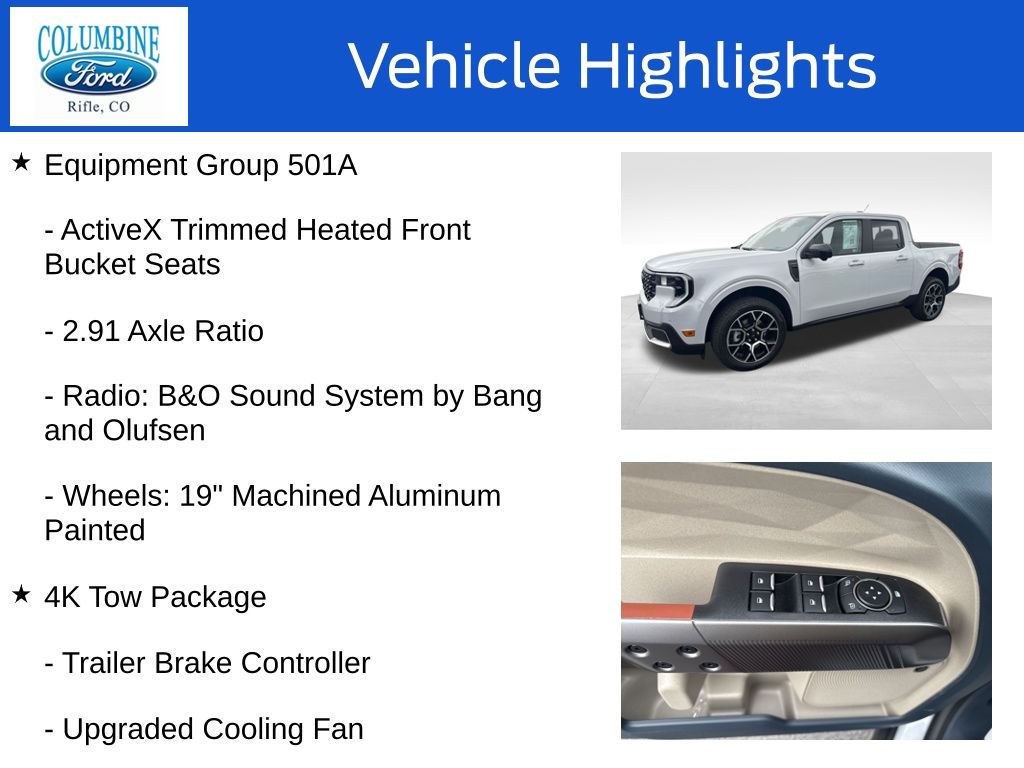 COLUMBINE
Ford
Rifle, CO

Vehicle Highlights

★ Equipment Group 501A

- ActiveX Trimmed Heated Front Bucket Seats

- 2.91 Axle Ratio

- Radio: B&O Sound System by Bang and Olufsen

- Wheels: 19" Machined Aluminum Painted

★ 4K Tow Package

- Trailer Brake Controller

- Upgraded Cooling Fan